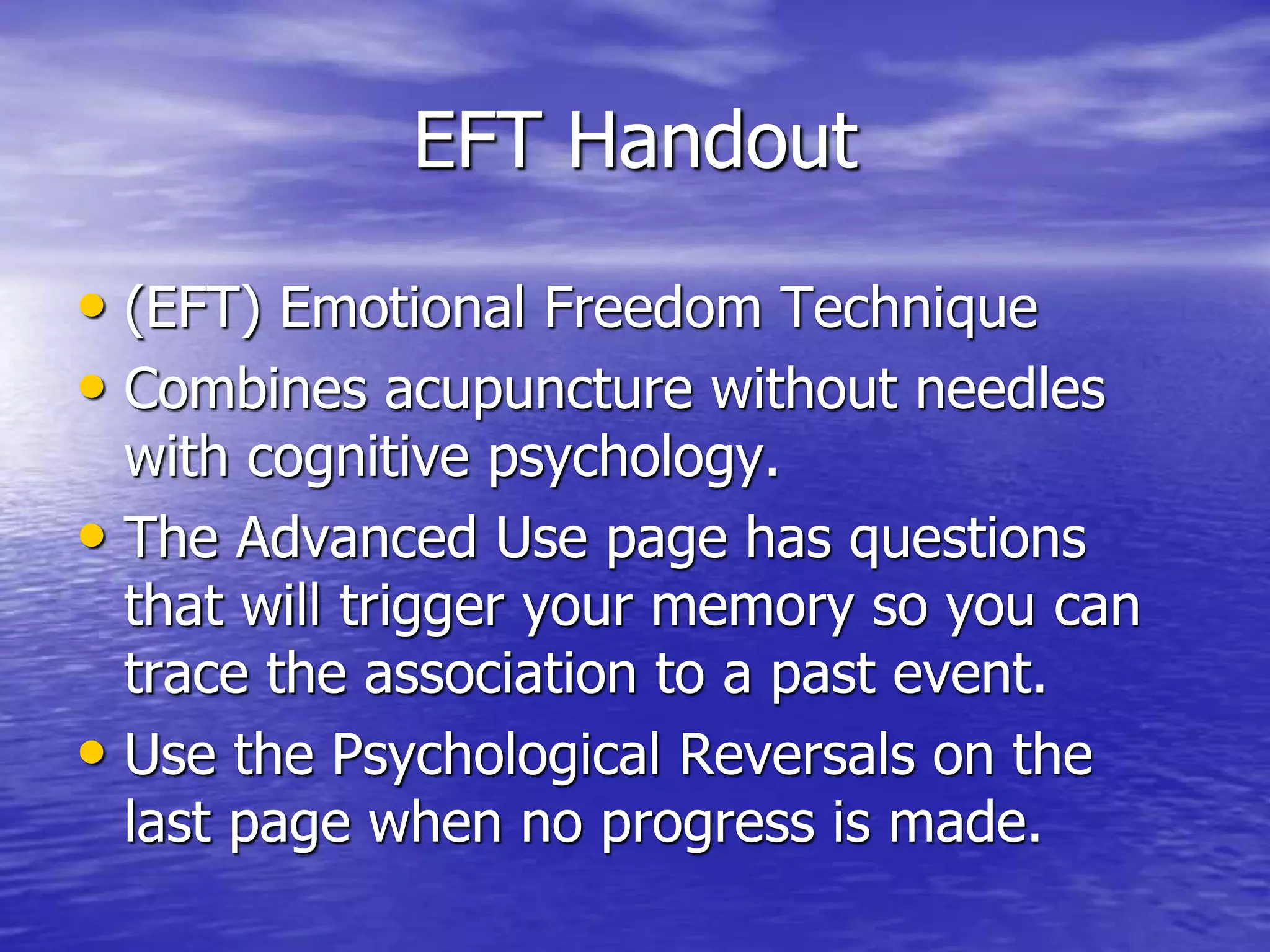 EFT Handout

• (EFT) Emotional Freedom Technique
• Combines acupuncture without needles with cognitive psychology.
• The Advanced Use page has questions that will trigger your memory so you can trace the association to a past event.
• Use the Psychological Reversals on the last page when no progress is made.